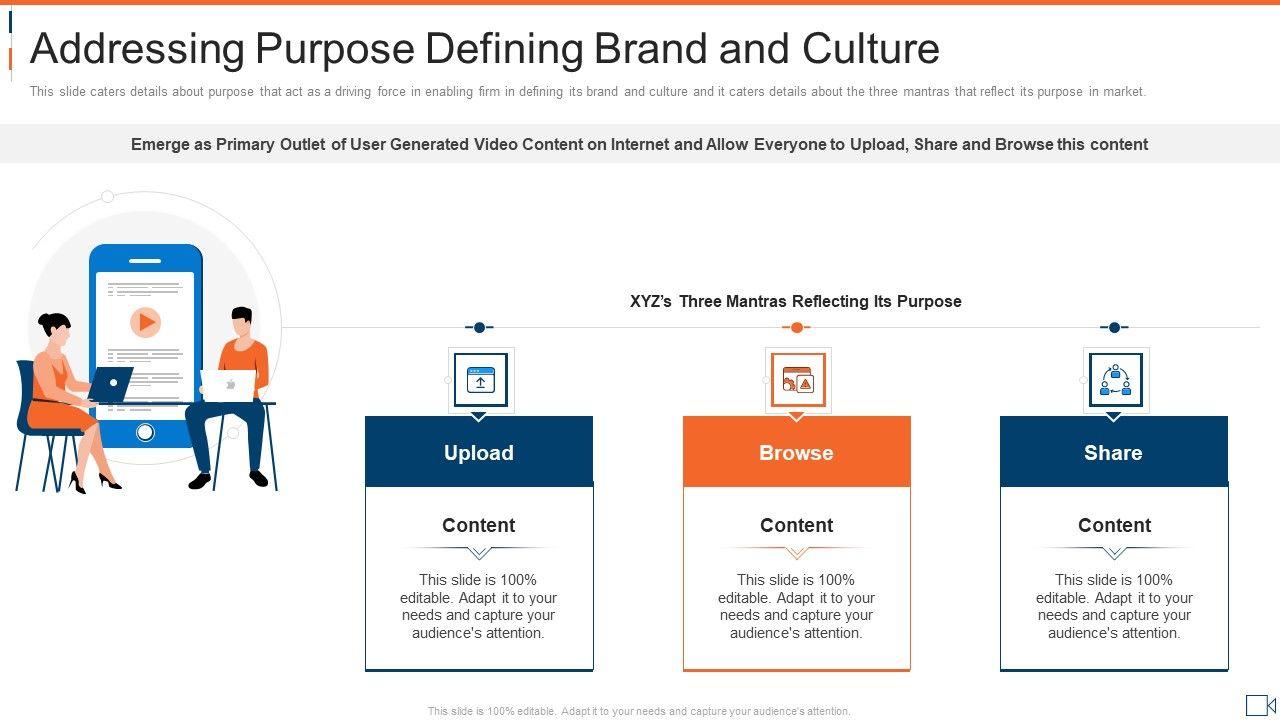 Addressing Purpose Defining Brand and Culture

This slide caters details about purpose that act as a driving force in enabling firm in defining its brand and culture and it caters details about the three mantras that reflect its purpose in market.

Emerge as Primary Outlet of User Generated Video Content on Internet and Allow Everyone to Upload, Share and Browse this content

XYZ's Three Mantras Reflecting Its Purpose

Upload

Content

This slide is 100% editable. Adapt it to your needs and capture your audience's attention.

Browse

Content

This slide is 100% editable. Adapt it to your needs and capture your audience's attention.

Share

Content

This slide is 100% editable. Adapt it to your needs and capture your audience's attention.

This slide is 100% editable. Adapt it to your needs and capture your audience's attention.